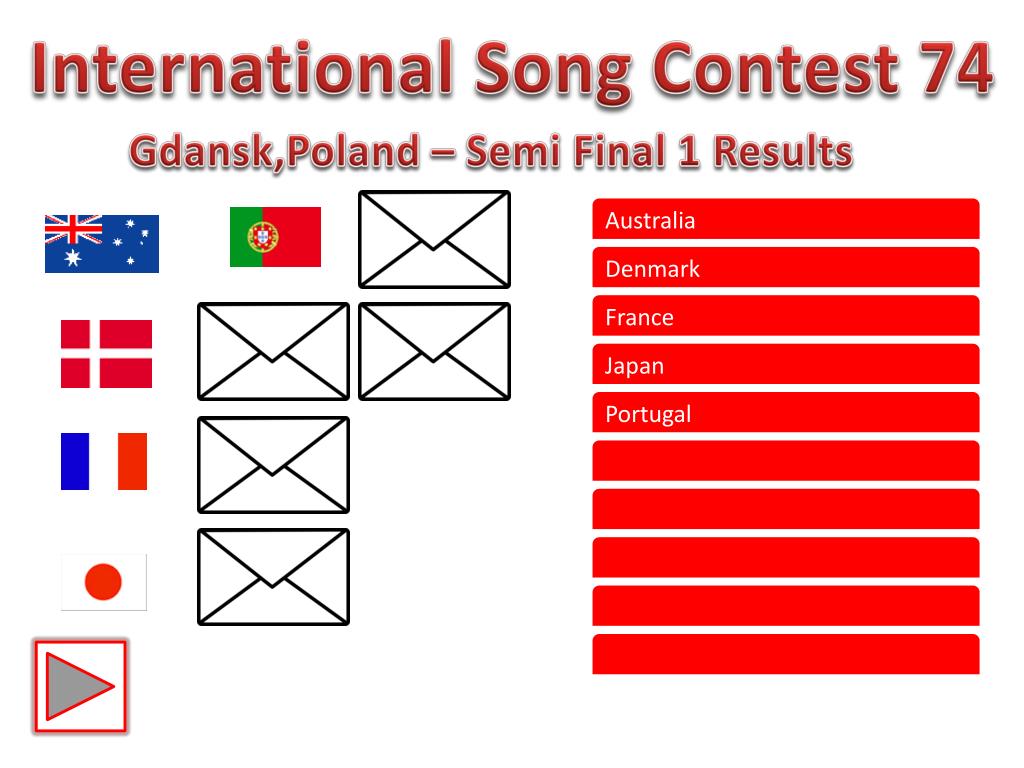 International Song Contest 74

Gdansk,Poland – Semi Final 1 Results

Australia

Denmark

France

Japan

Portugal